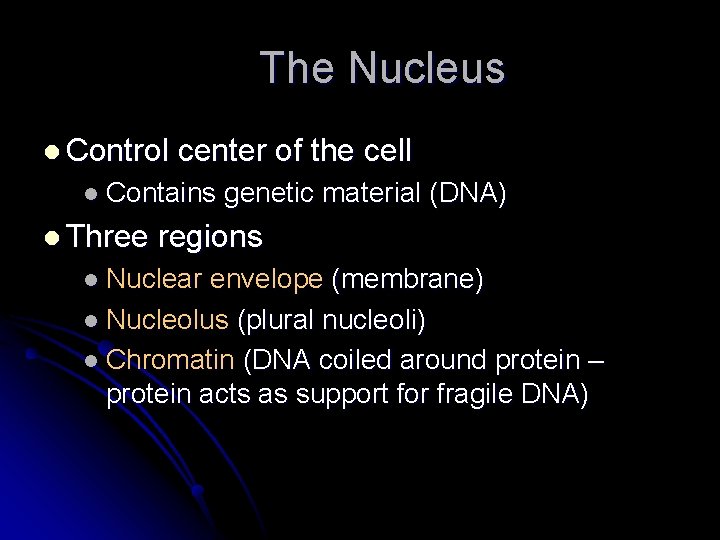 The Nucleus

- Control center of the cell
  - Contains genetic material (DNA)
- Three regions
  - Nuclear envelope (membrane)
  - Nucleolus (plural nucleoli)
  - Chromatin (DNA coiled around protein – protein acts as support for fragile DNA)